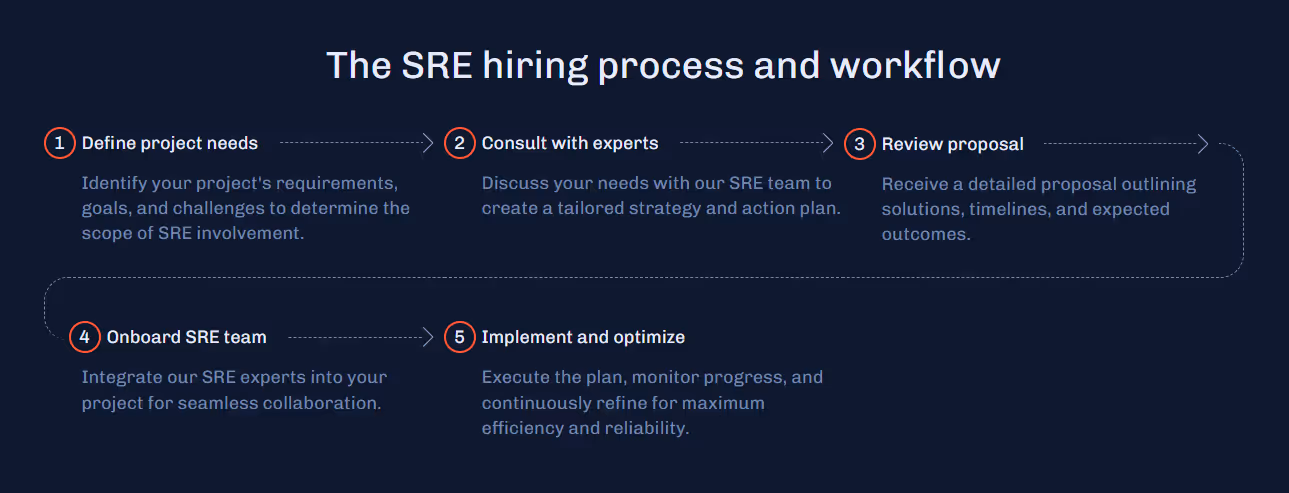 The SRE hiring process and workflow

1 Define project needs

Identify your project's requirements, goals, and challenges to determine the scope of SRE involvement.

2 Consult with experts

Discuss your needs with our SRE team to create a tailored strategy and action plan.

3 Review proposal

Receive a detailed proposal outlining solutions, timelines, and expected outcomes.

4 Onboard SRE team

Integrate our SRE experts into your project for seamless collaboration.

5 Implement and optimize

Execute the plan, monitor progress, and continuously refine for maximum efficiency and reliability.